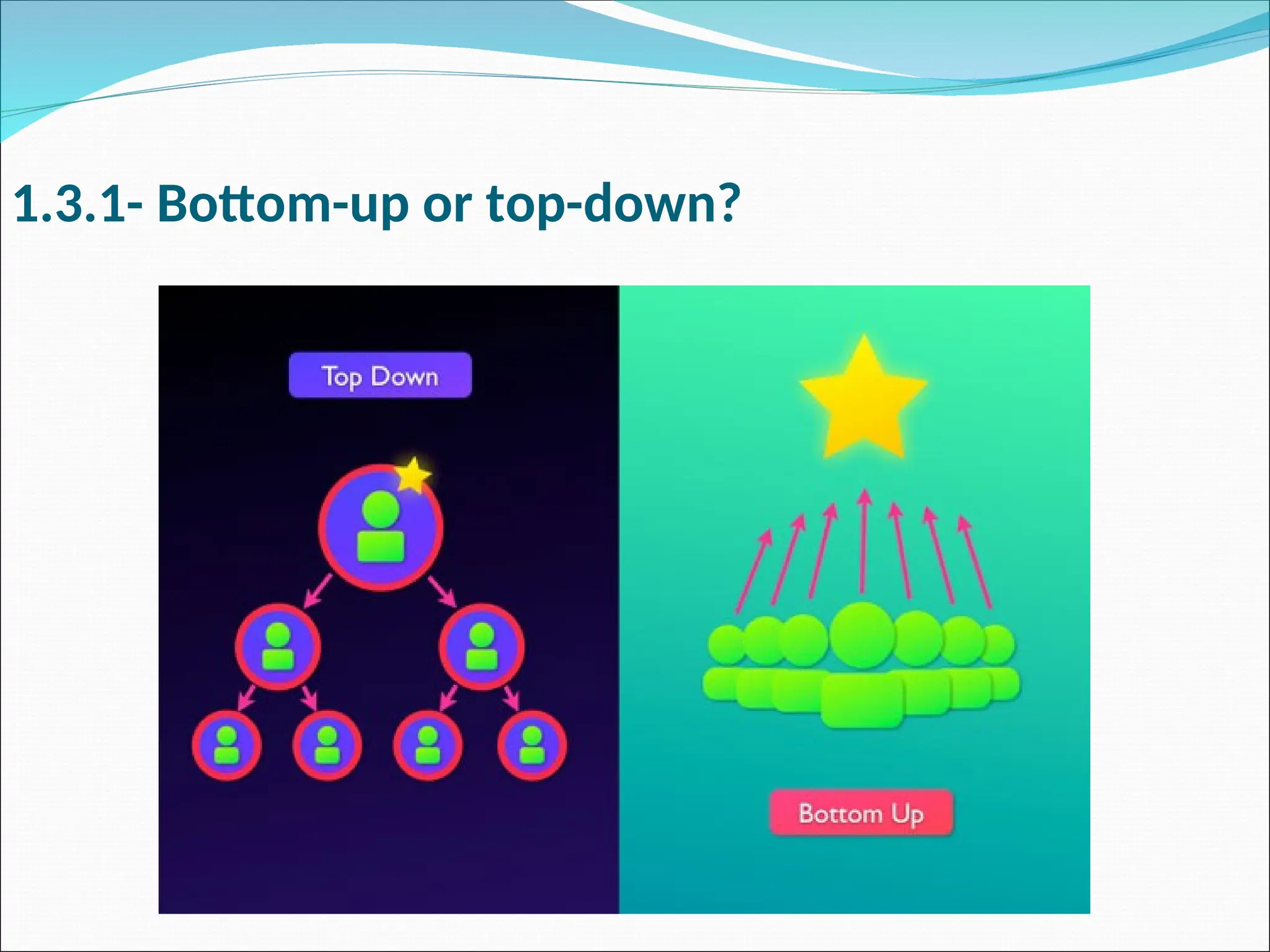 1.3.1- Bottom-up or top-down?

Top Down

Bottom Up